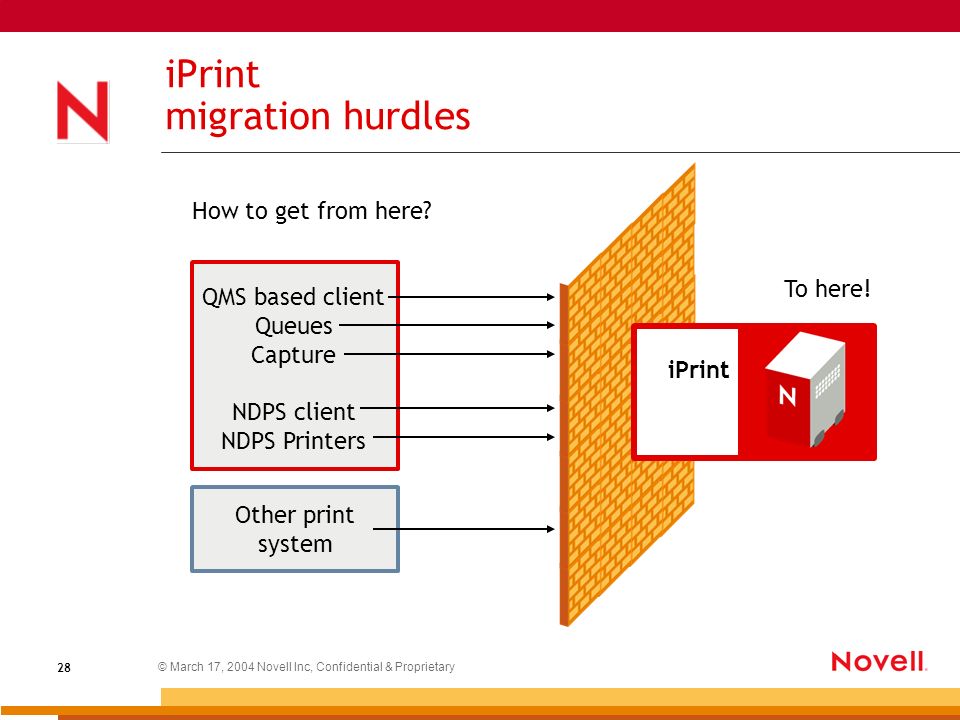 N

iPrint
migration hurdles

How to get from here?

QMS based client
Queues
Capture

NDPS client
NDPS Printers

Other print system

To here!

iPrint

N

28

© March 17, 2004 Novell Inc, Confidential & Proprietary

Novell.